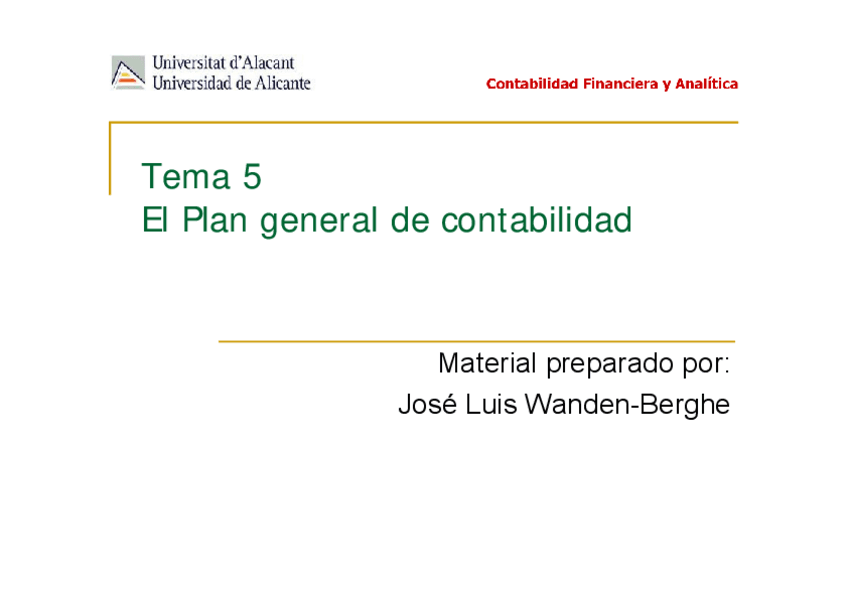 Universitat d'Alacant
Universidad de Alicante

Contabilidad Financiera y Analítica

Tema 5
El Plan general de contabilidad

Material preparado por:
José Luis Wanden-Berghe